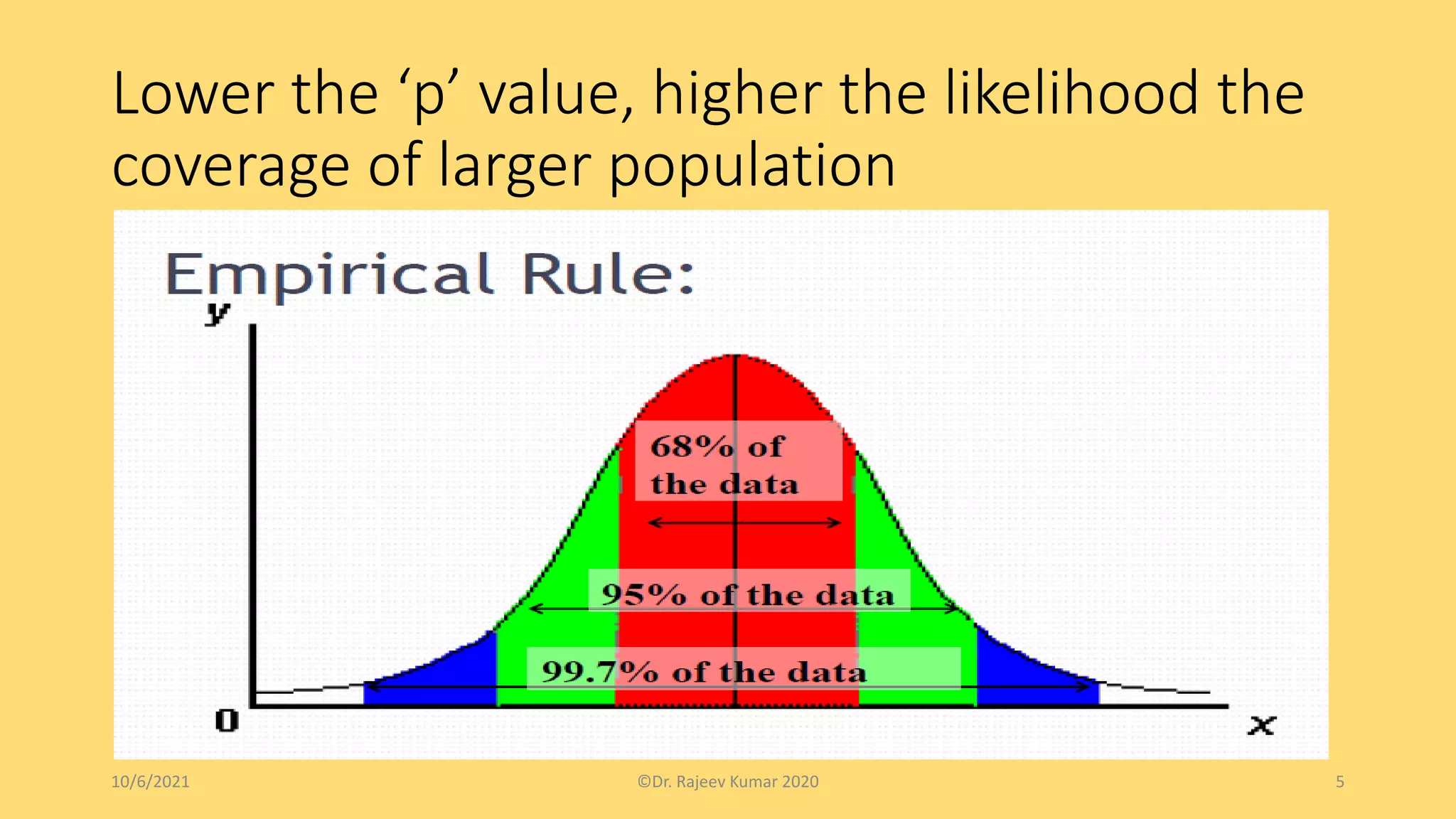 Lower the ‘p’ value, higher the likelihood the coverage of larger population

Empirical Rule:

y

68% of the data

95% of the data

99.7% of the data

0

x

10/6/2021

©Dr. Rajeev Kumar 2020

5